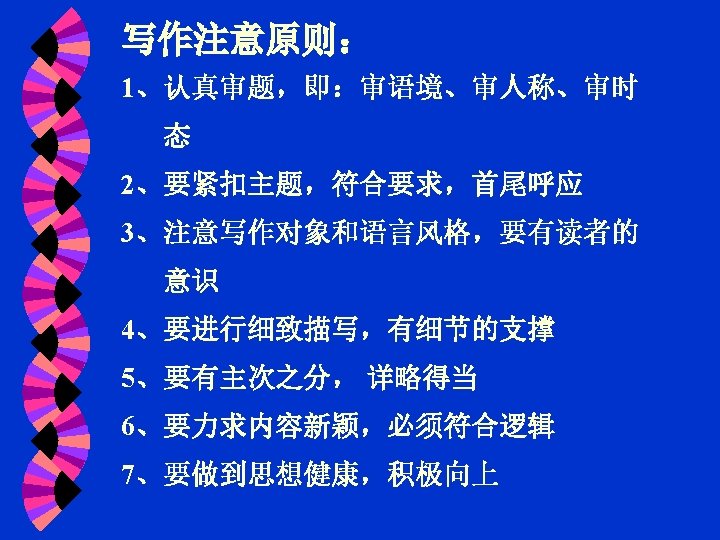 写作注意原则：

1、认真审题，即：审语境、审人称、审时态

2、要紧扣主题，符合要求，首尾呼应

3、注意写作对象和语言风格，要有读者的意识

4、要进行细致描写，有细节的支撑

5、要有主次之分， 详略得当

6、要力求内容新颖，必须符合逻辑

7、要做到思想健康，积极向上